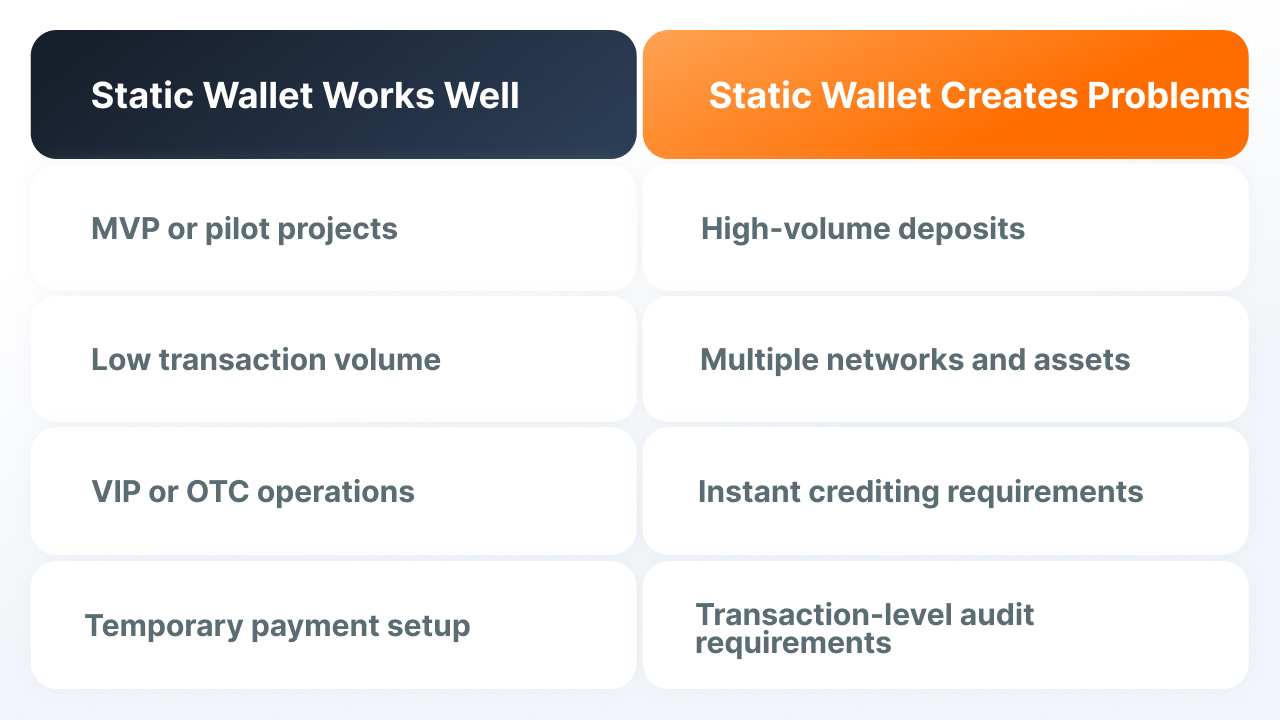 | Static Wallet Works Well | Static Wallet Creates Problems |
|---|---|
| MVP or pilot projects | High-volume deposits |
| Low transaction volume | Multiple networks and assets |
| VIP or OTC operations | Instant crediting requirements |
| Temporary payment setup | Transaction-level audit requirements |